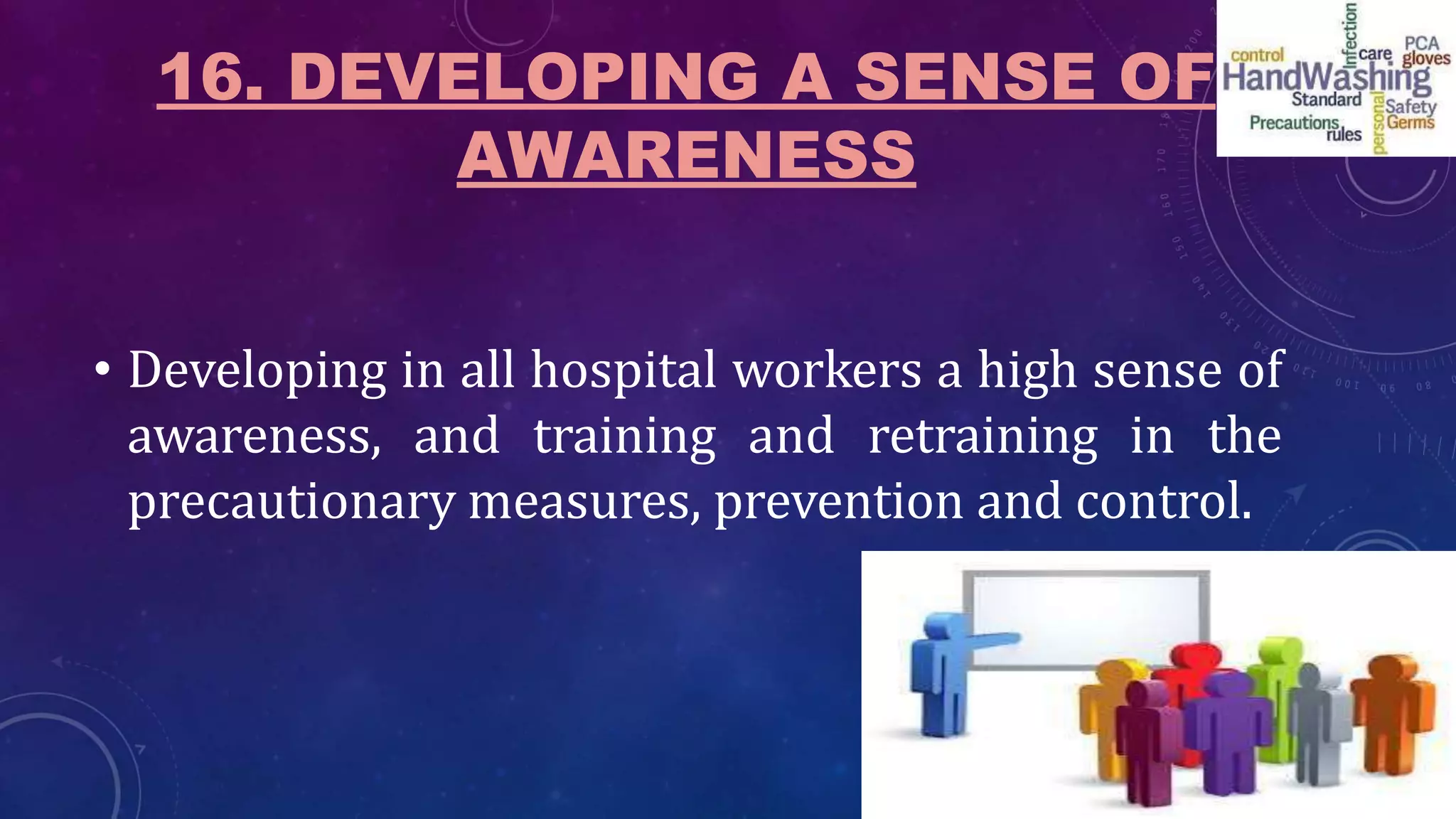 16. DEVELOPING A SENSE OF AWARENESS

control Infection care PCA gloves HandWashing Standard Safety Precautions rules personal Germs

• Developing in all hospital workers a high sense of awareness, and training and retraining in the precautionary measures, prevention and control.